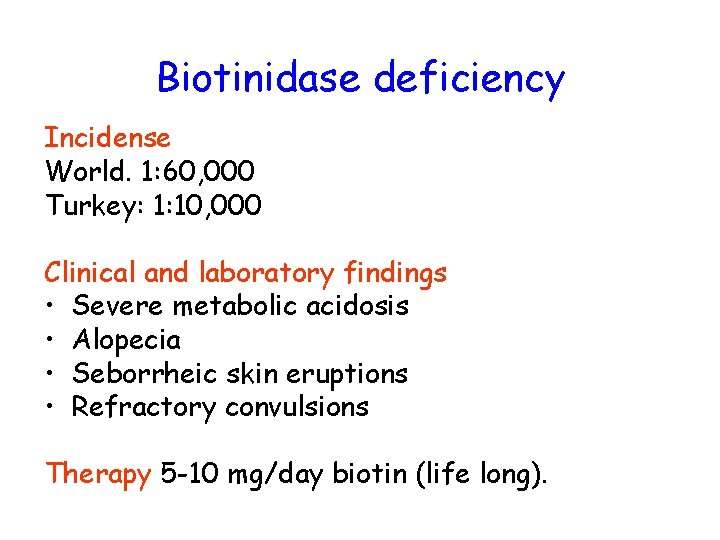 Biotinidase deficiency

Incidense
World. 1:60,000
Turkey: 1:10,000

Clinical and laboratory findings
• Severe metabolic acidosis
• Alopecia
• Seborrheic skin eruptions
• Refractory convulsions

Therapy 5-10 mg/day biotin (life long).